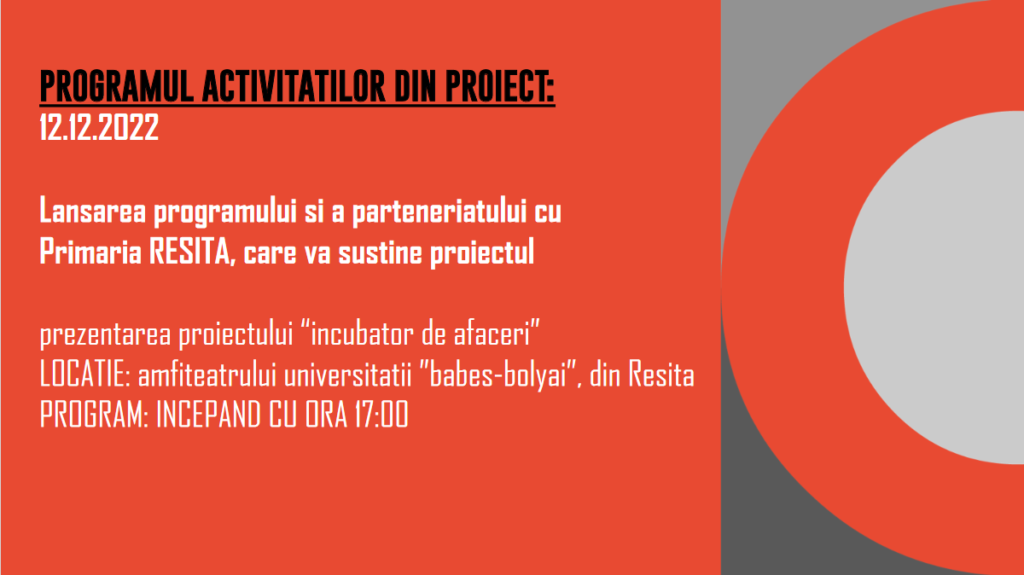 PROGRAMUL ACTIVITATILOR DIN PROIECT:
12.12.2022

Lansarea programului si a parteneriatului cu Primaria RESITA, care va sustine proiectul

prezentarea proiectului “incubator de afaceri”
LOCATIE: amfiteatrului universitatii "babes-bolyai", din Resita
PROGRAM: INCEPAND CU ORA 17:00